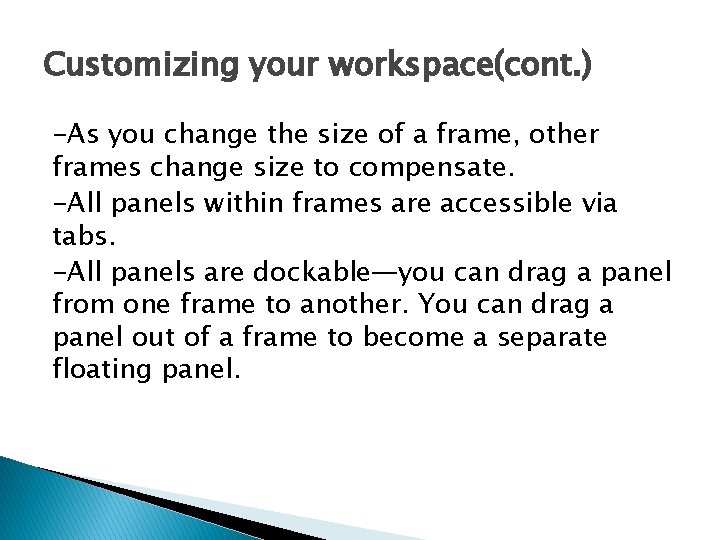 Customizing your workspace(cont.)

-As you change the size of a frame, other frames change size to compensate.

-All panels within frames are accessible via tabs.

-All panels are dockable—you can drag a panel from one frame to another. You can drag a panel out of a frame to become a separate floating panel.